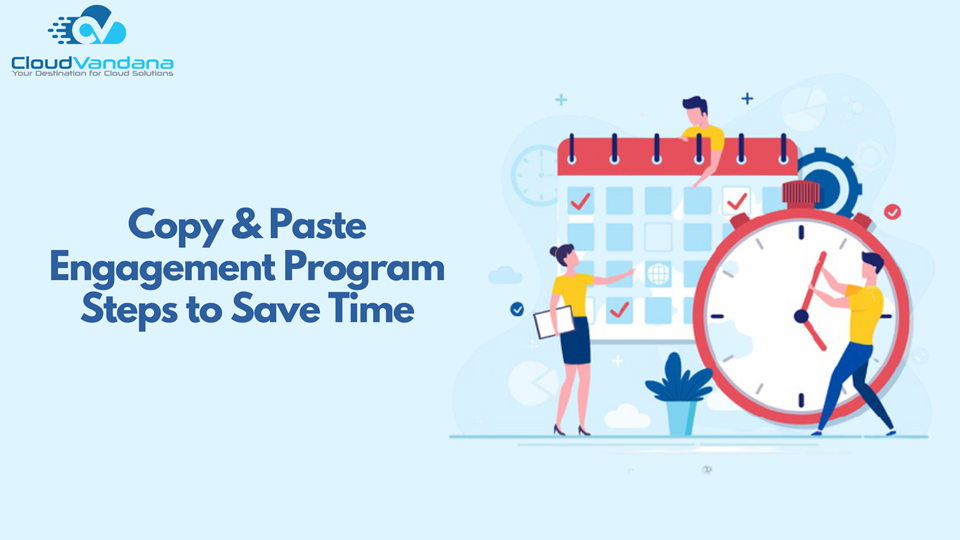 CV
CloudVandana
Your Destination for Cloud Solutions

Copy & Paste Engagement Program Steps to Save Time